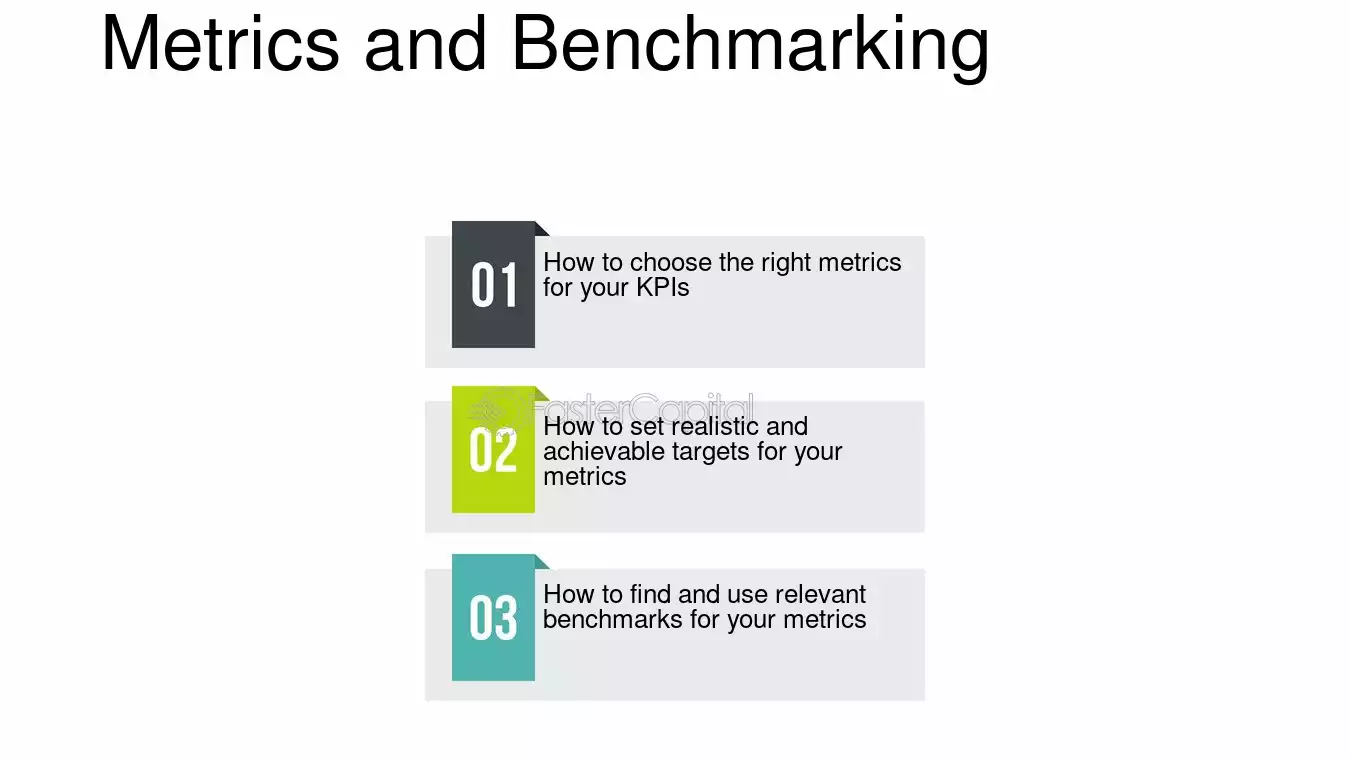 Metrics and Benchmarking

01
How to choose the right metrics for your KPIs

02
How to set realistic and achievable targets for your metrics

03
How to find and use relevant benchmarks for your metrics

FasterCapital